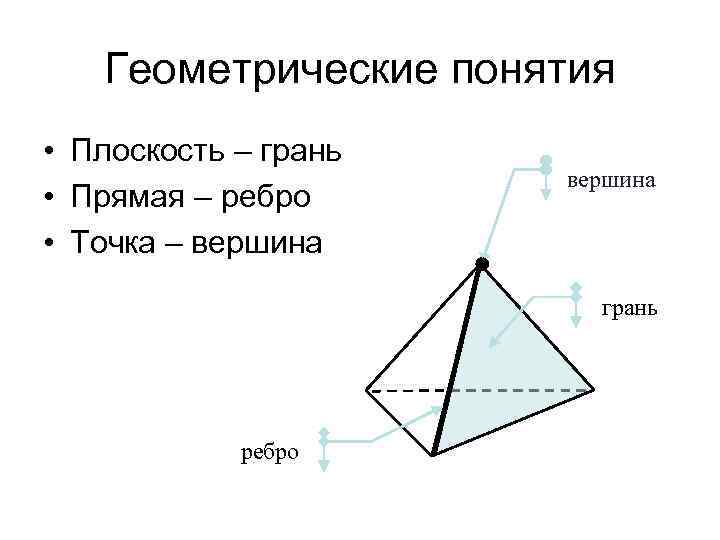 Геометрические понятия

• Плоскость – грань
• Прямая – ребро
• Точка – вершина

вершина

грань

ребро